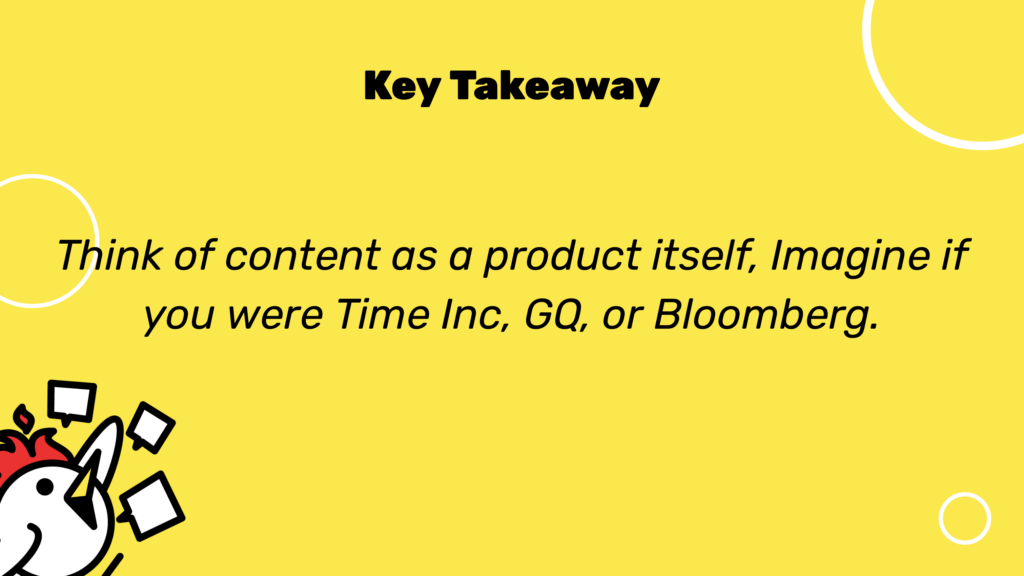 Key Takeaway

Think of content as a product itself, Imagine if you were Time Inc, GQ, or Bloomberg.